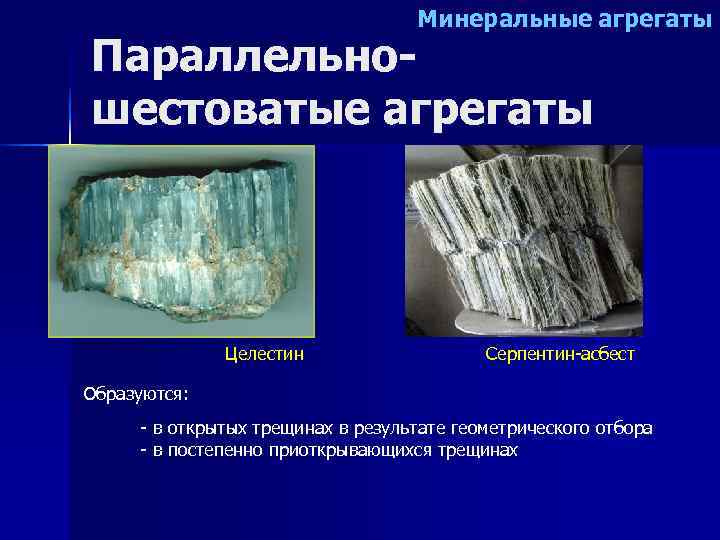 Минеральные агрегаты

Параллельно-шестоватые агрегаты

Целестин

Серпентин-асбест

Образуются:

- в открытых трещинах в результате геометрического отбора
- в постепенно приоткрывающихся трещинах